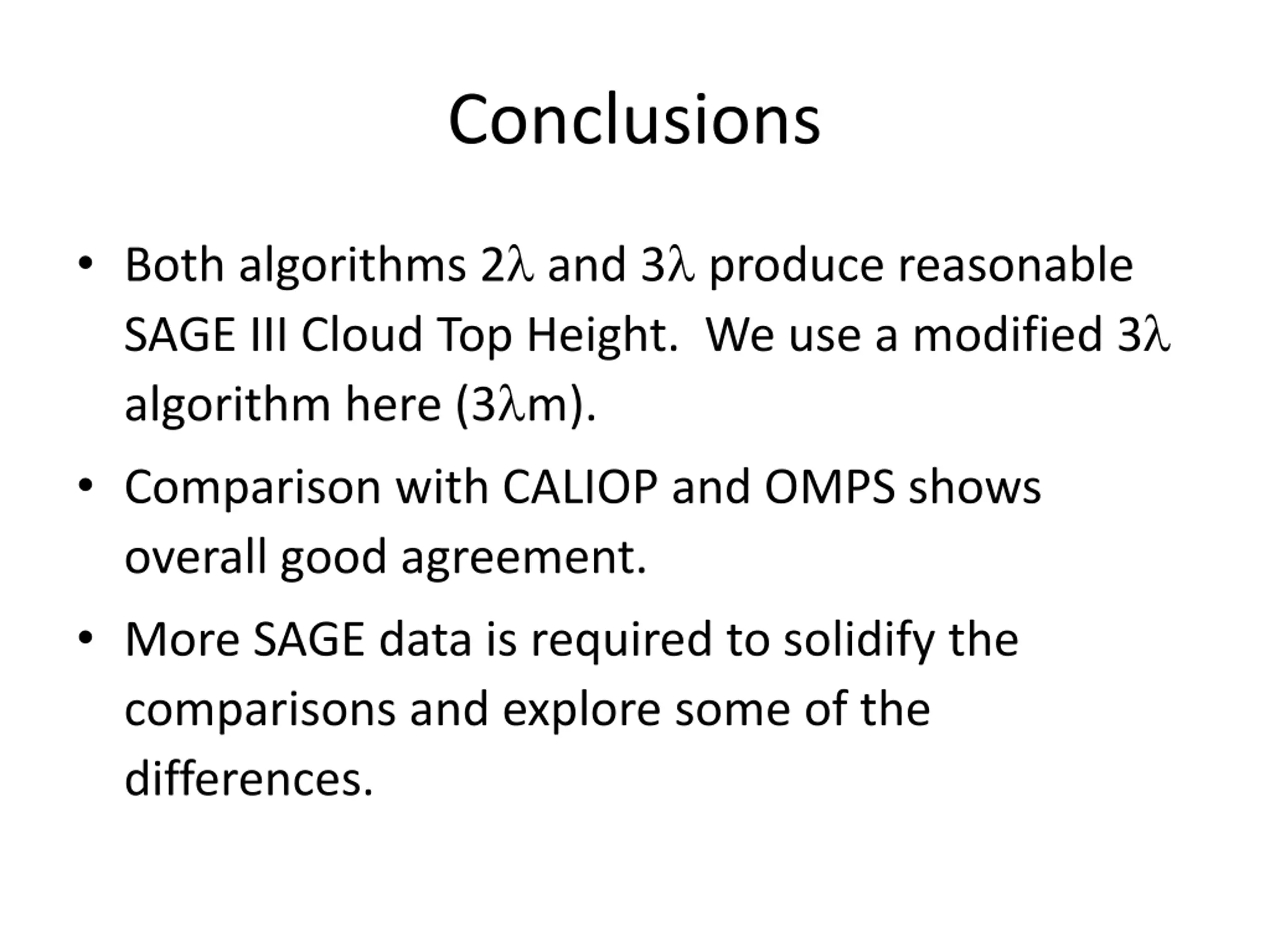 Conclusions

• Both algorithms 2λ and 3λ produce reasonable SAGE III Cloud Top Height. We use a modified 3λ algorithm here (3λm).

• Comparison with CALIOP and OMPS shows overall good agreement.

• More SAGE data is required to solidify the comparisons and explore some of the differences.